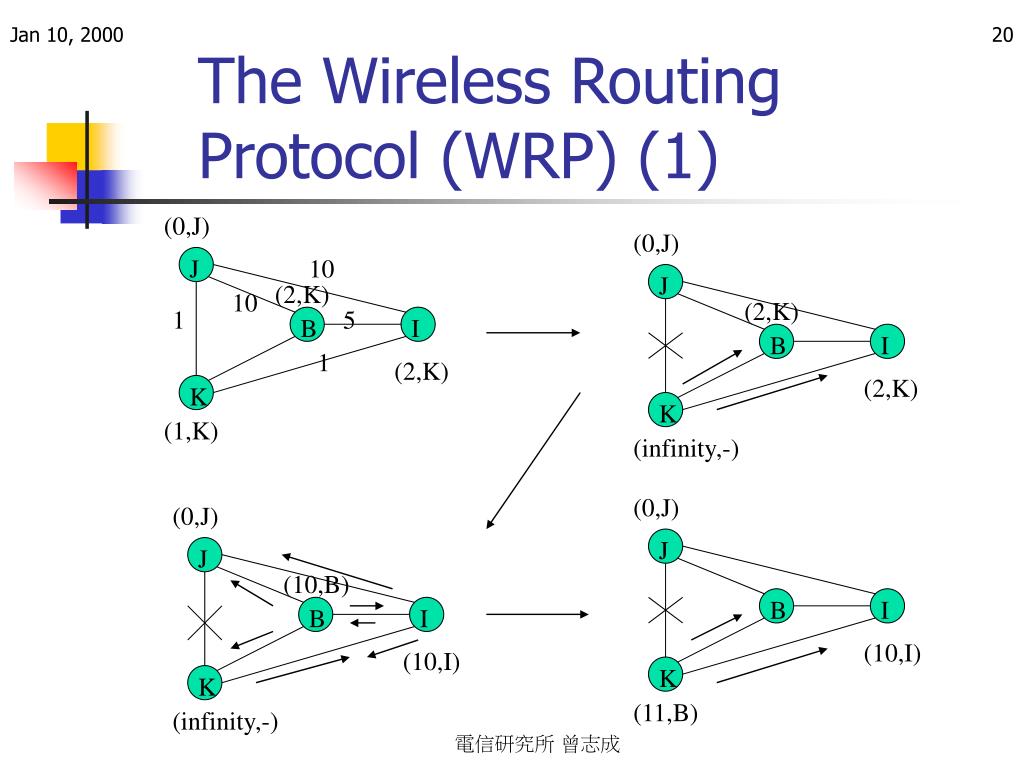 Jan 10, 2000

20

The Wireless Routing Protocol (WRP) (1)

(0,J)
J
10
10
(2,K)
1
B
5
I
1
(2,K)
K
(1,K)

(0,J)
J
(2,K)
B
I
(2,K)
K
(infinity,-)

(0,J)
J
(10,B)
B
I
(10,I)
K
(infinity,-)

(0,J)
J
B
I
(10,I)
K
(11,B)

電信研究所 曾志成